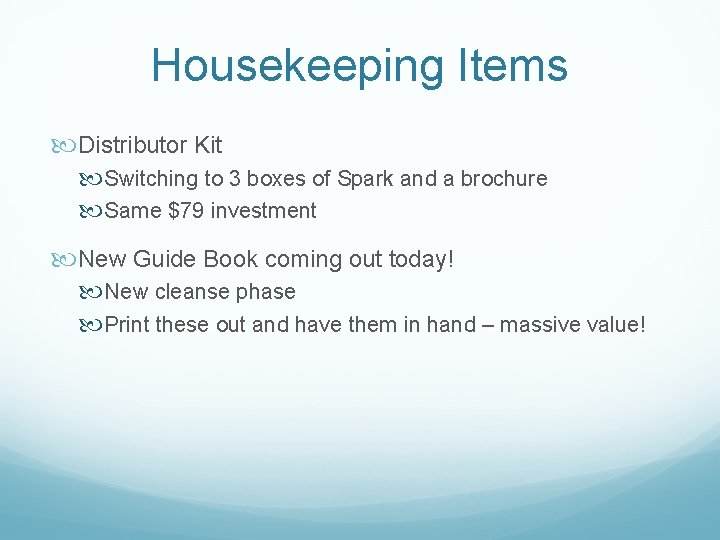 Housekeeping Items

Distributor Kit

Switching to 3 boxes of Spark and a brochure

Same \$79 investment

New Guide Book coming out today!

New cleanse phase

Print these out and have them in hand – massive value!